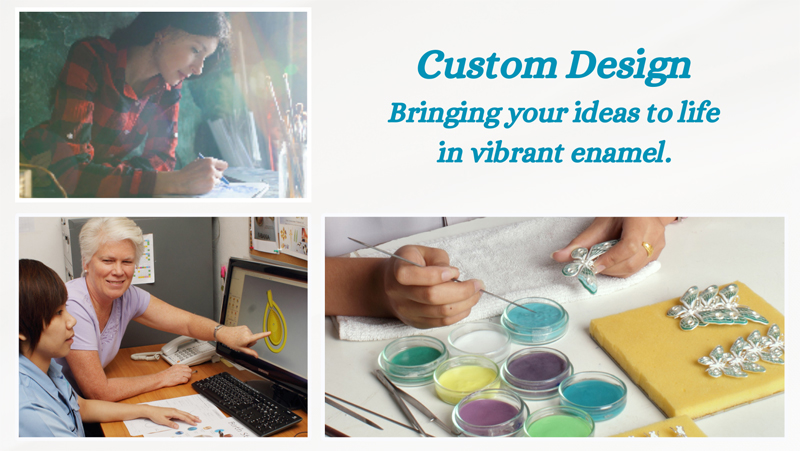 Custom Design
Bringing your ideas to life in vibrant enamel.